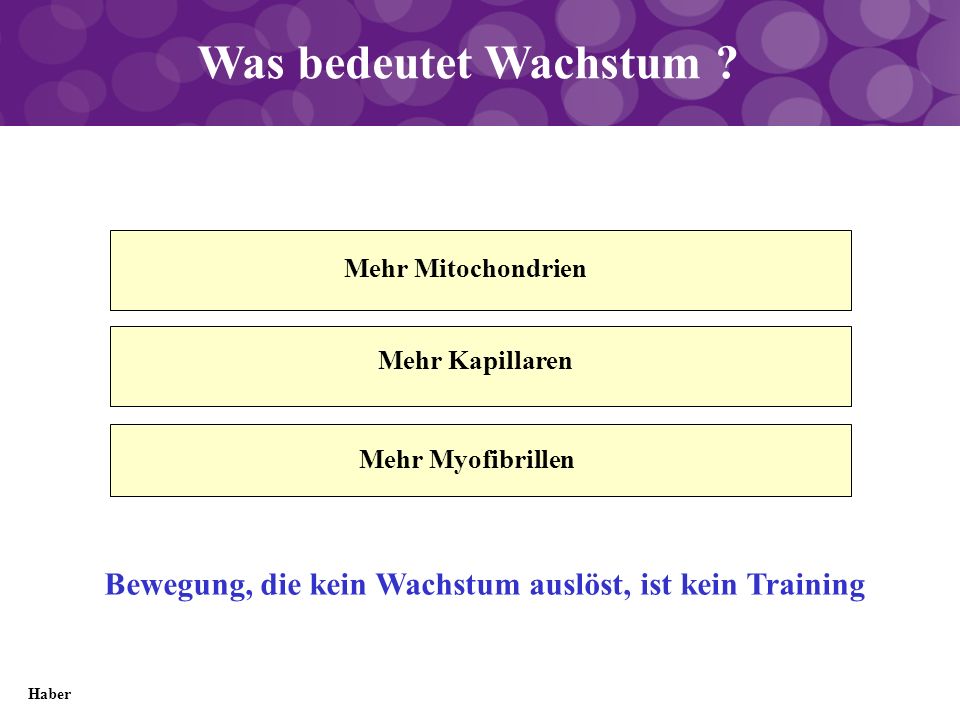 Was bedeutet Wachstum ?

Mehr Mitochondrien

Mehr Kapillaren

Mehr Myofibrillen

Bewegung, die kein Wachstum auslöst, ist kein Training

Haber